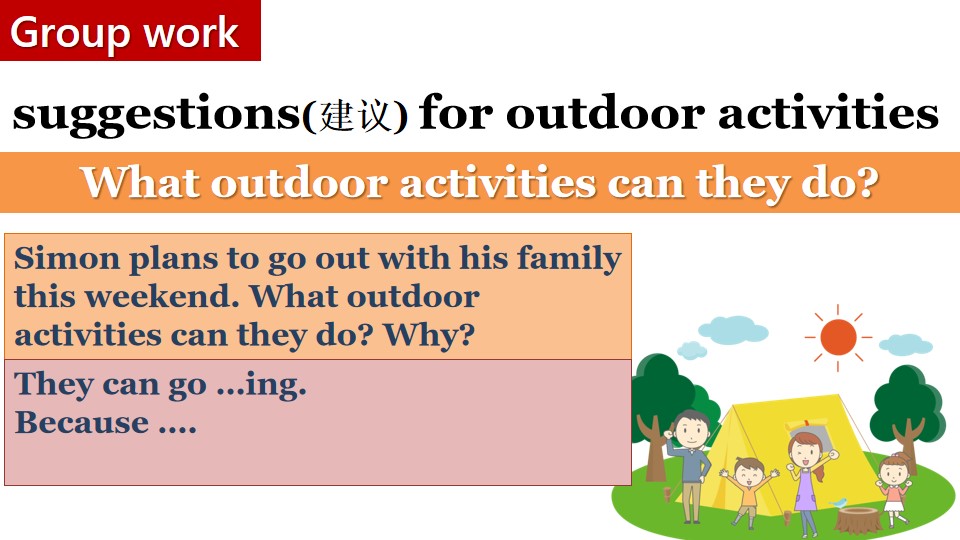 Group work

suggestions(建议) for outdoor activities

What outdoor activities can they do?

Simon plans to go out with his family this weekend. What outdoor activities can they do? Why?

They can go …ing.
Because ….